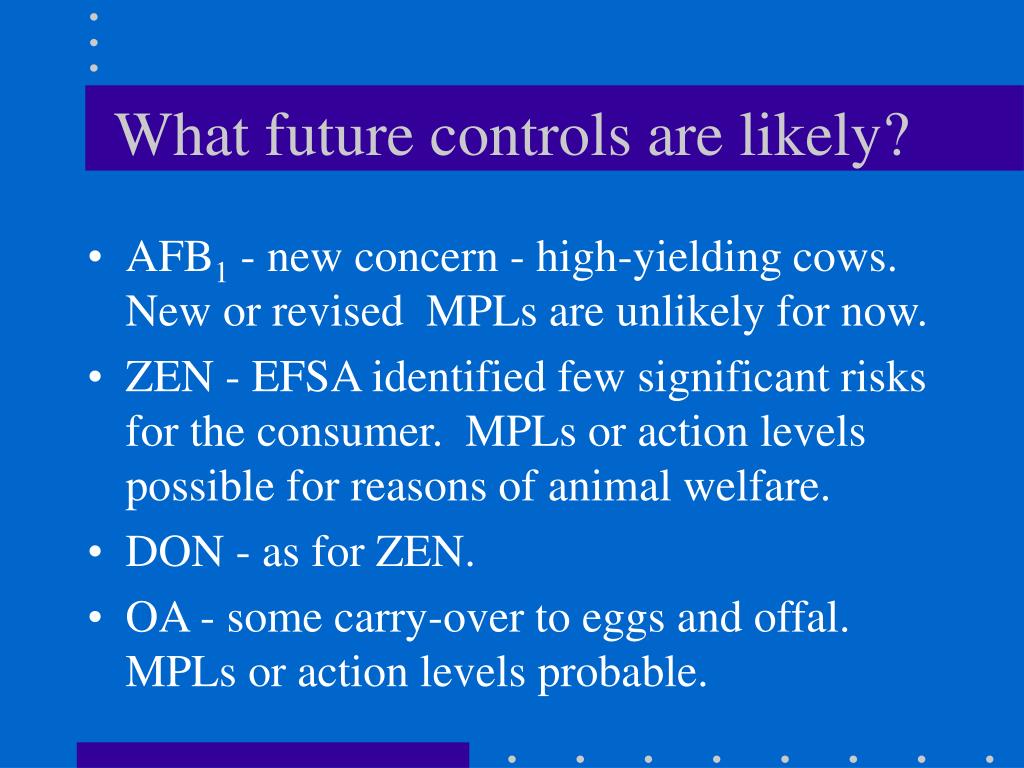 What future controls are likely?

• $AFB_1$ - new concern - high-yielding cows. New or revised MPLs are unlikely for now.
• ZEN - EFSA identified few significant risks for the consumer. MPLs or action levels possible for reasons of animal welfare.
• DON - as for ZEN.
• OA - some carry-over to eggs and offal. MPLs or action levels probable.